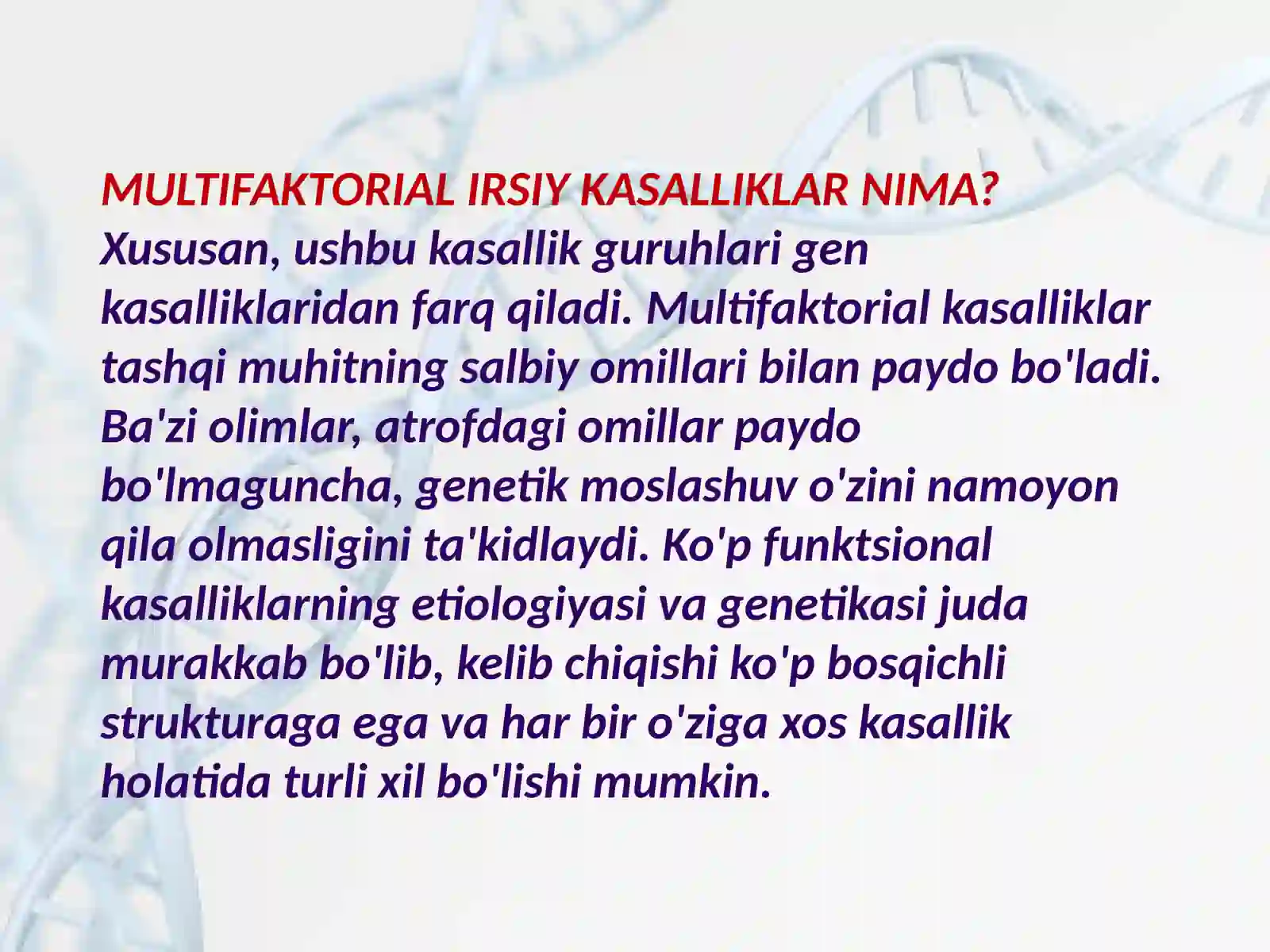 MULTIFAKTORIAL IRSIY KASALLIKLAR NIMA?
Xususan, ushbu kasallik guruhlari gen kasalliklaridan farq qiladi. Multifaktorial kasalliklar tashqi muhitning salbiy omillari bilan paydo bo'ladi. Ba'zi olimlar, atrofdagi omillar paydo bo'lmaguncha, genetik moslashuv o'zini namoyon qila olmasligini ta'kidlaydi. Ko'p funktsional kasalliklarning etiologiyasi va genetikasi juda murakkab bo'lib, kelib chiqishi ko'p bosqichli strukturaga ega va har bir o'ziga xos kasallik holatida turli xil bo'lishi mumkin.